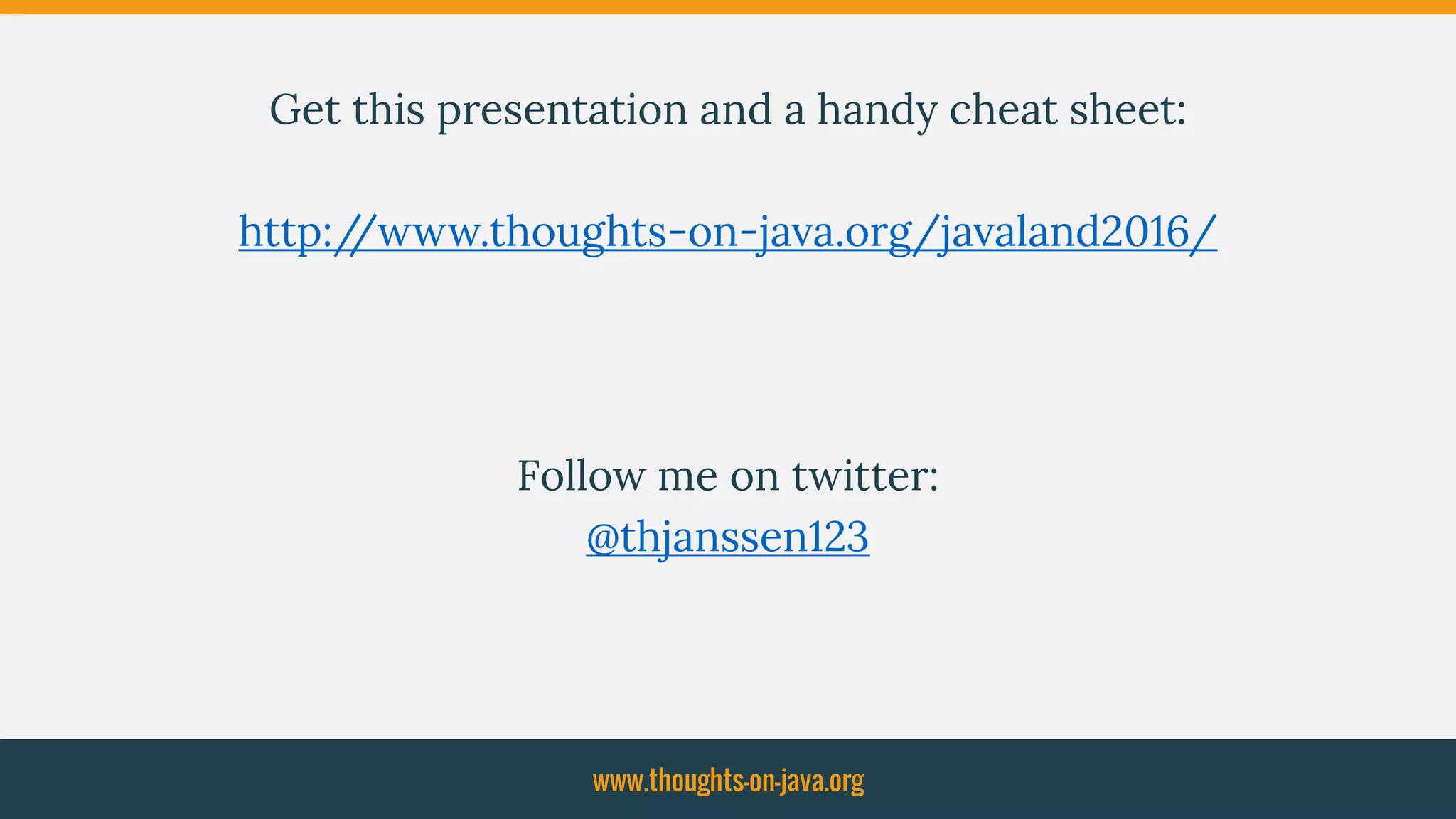 Get this presentation and a handy cheat sheet:

http://www.thoughts-on-java.org/javaland2016/

Follow me on twitter:
@thjanssen123

www.thoughts-on-java.org